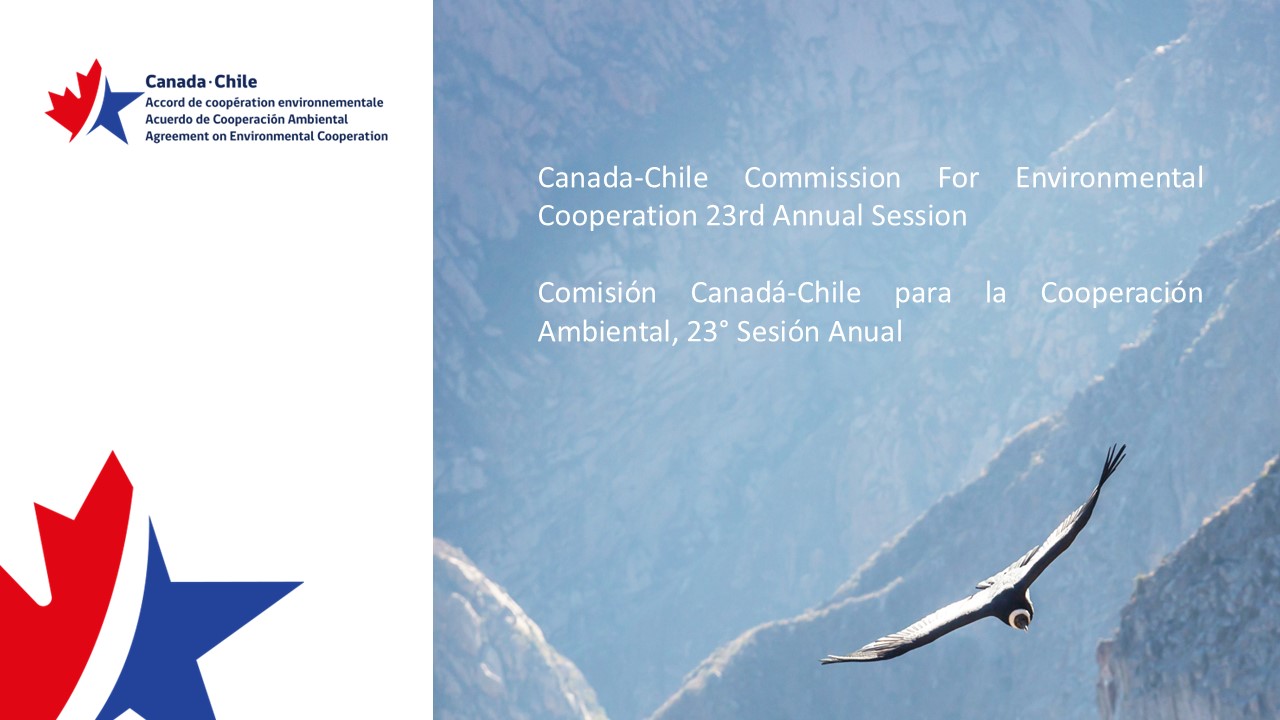 Canada·Chile
Accord de coopération environnementale
Acuerdo de Cooperación Ambiental
Agreement on Environmental Cooperation

Canada-Chile Commission For Environmental Cooperation 23rd Annual Session

Comisión Canadá-Chile para la Cooperación Ambiental, 23° Sesión Anual